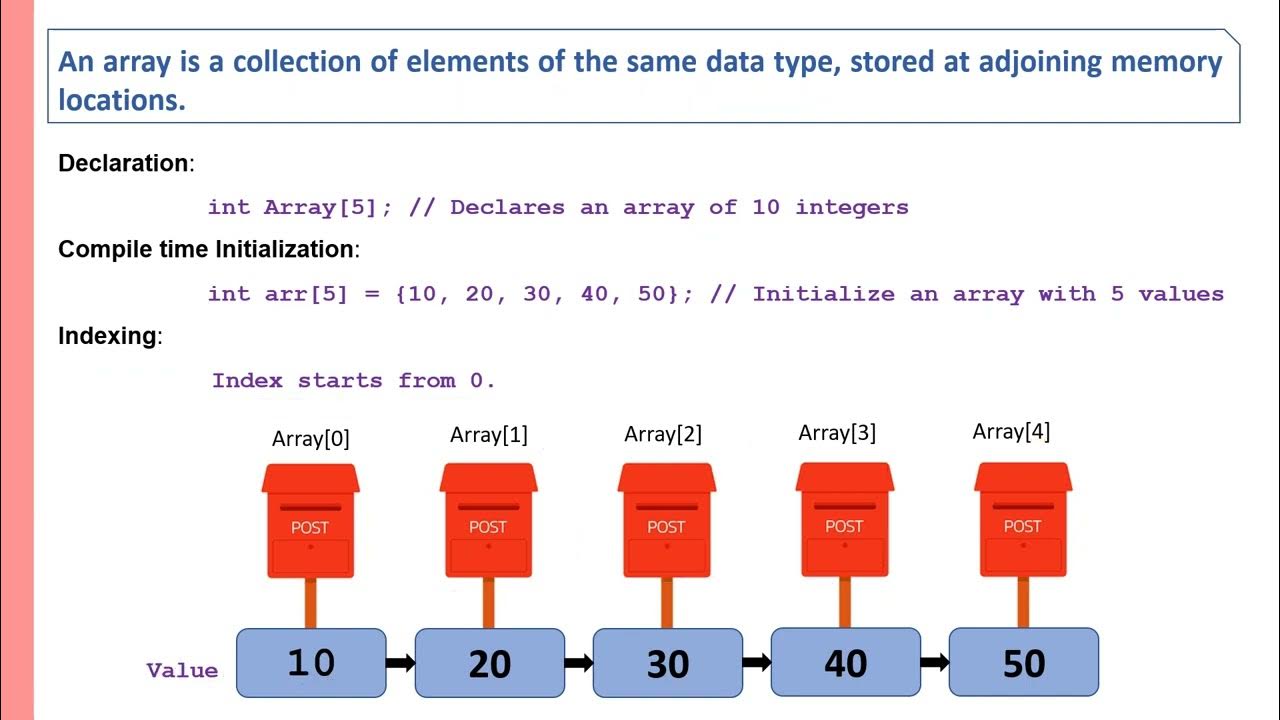 An array is a collection of elements of the same data type, stored at adjoining memory locations.

Declaration:

int Array[5]; // Declares an array of 10 integers

Compile time Initialization:

int arr[5] = {10, 20, 30, 40, 50}; // Initialize an array with 5 values

Indexing:

Index starts from 0.

Array[0] Array[1] Array[2] Array[3] Array[4]

POST POST POST POST POST

Value 10 20 30 40 50